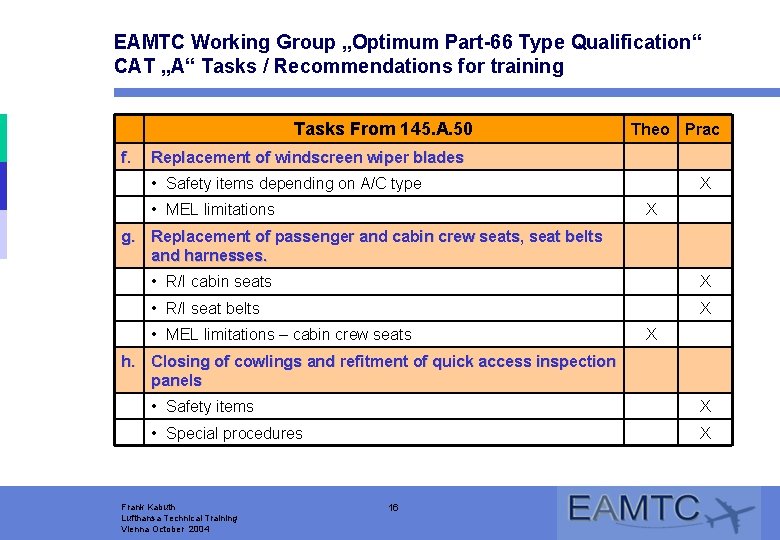 EAMTC Working Group „Optimum Part-66 Type Qualification“
CAT „A“ Tasks / Recommendations for training

| | Tasks From 145.A.50 | Theo | Prac |
|---|---|---|---|
| f. | Replacement of windscreen wiper blades | | |
| | • Safety items depending on A/C type | | X |
| | • MEL limitations | X | |
| g. | Replacement of passenger and cabin crew seats, seat belts and harnesses. | | |
| | • R/I cabin seats | | X |
| | • R/I seat belts | | X |
| | • MEL limitations – cabin crew seats | X | |
| h. | Closing of cowlings and refitment of quick access inspection panels | | |
| | • Safety items | | X |
| | • Special procedures | | X |

Frank Kabuth
Lufthansa Technical Training
Vienna October 2004

16

EAMTC